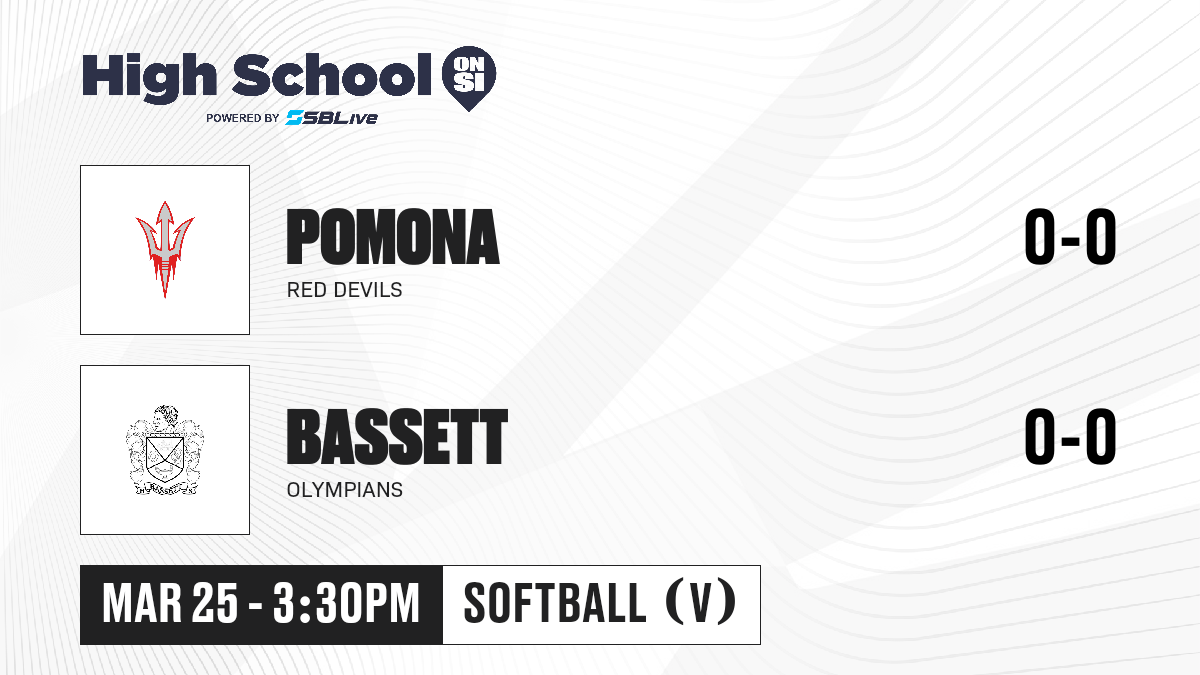 High School ON SI
POWERED BY SBLive

POMONA
RED DEVILS
0-0

BASSETT
OLYMPIANS
0-0

MAR 25 - 3:30PM
SOFTBALL (V)